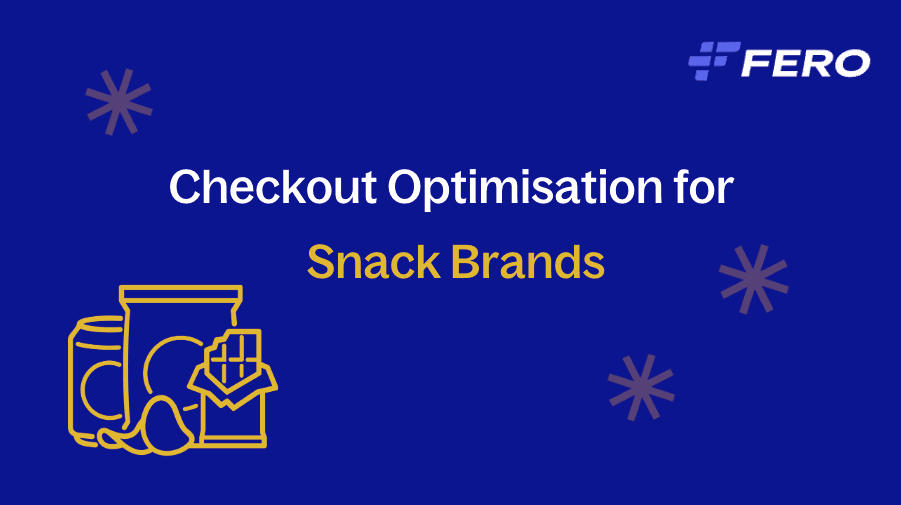 FERO

Checkout Optimisation for

Snack Brands